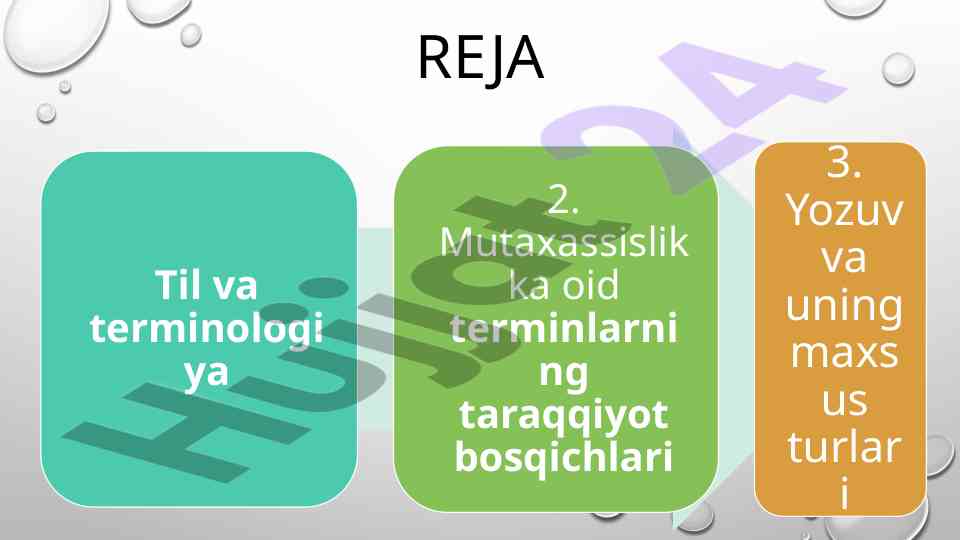 REJA

Til va terminologiya

2. Mutaxassislikka oid terminlarning taraqqiyot bosqichlari

3. Yozuv va uning maxsus turlari

Hujjat24